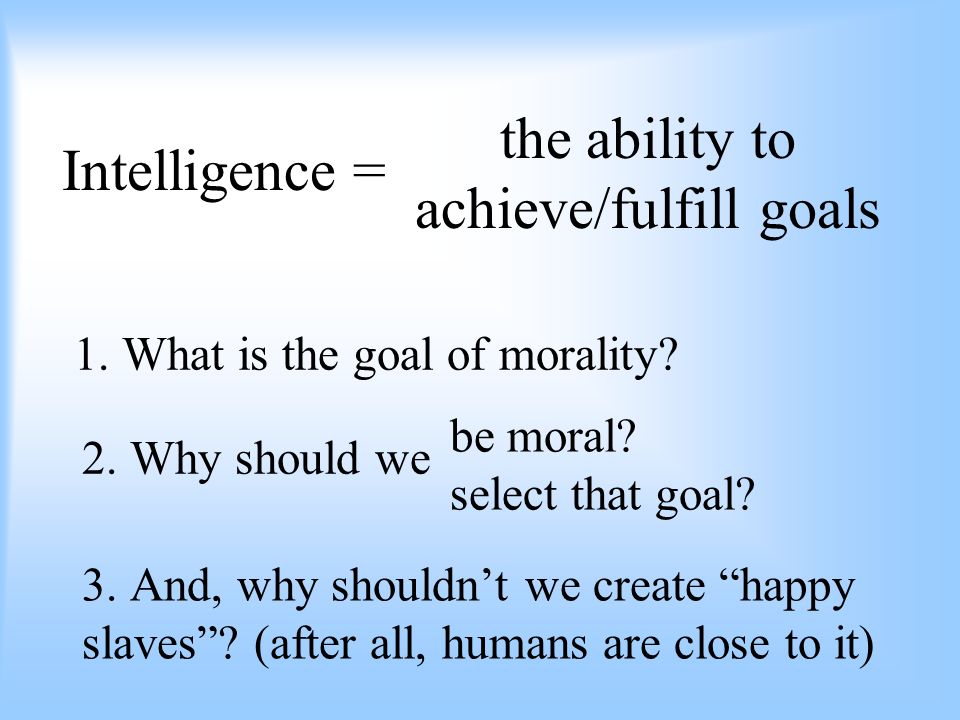 Intelligence = the ability to achieve/fulfill goals

1. What is the goal of morality?

2. Why should we be moral?
select that goal?

3. And, why shouldn’t we create “happy slaves”? (after all, humans are close to it)